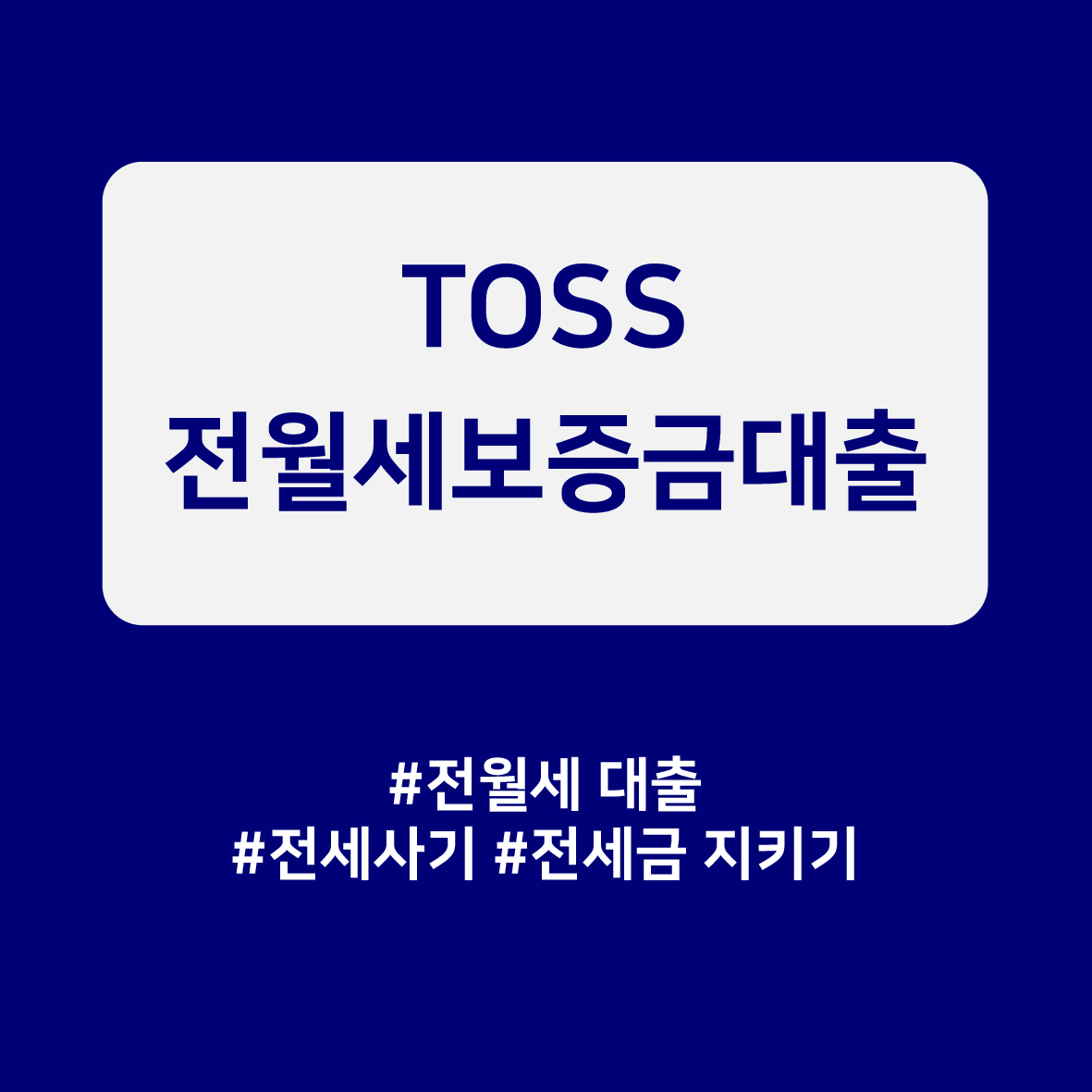 TOSS
전월세보증금대출

#전월세 대출
#전세사기 #전세금 지키기